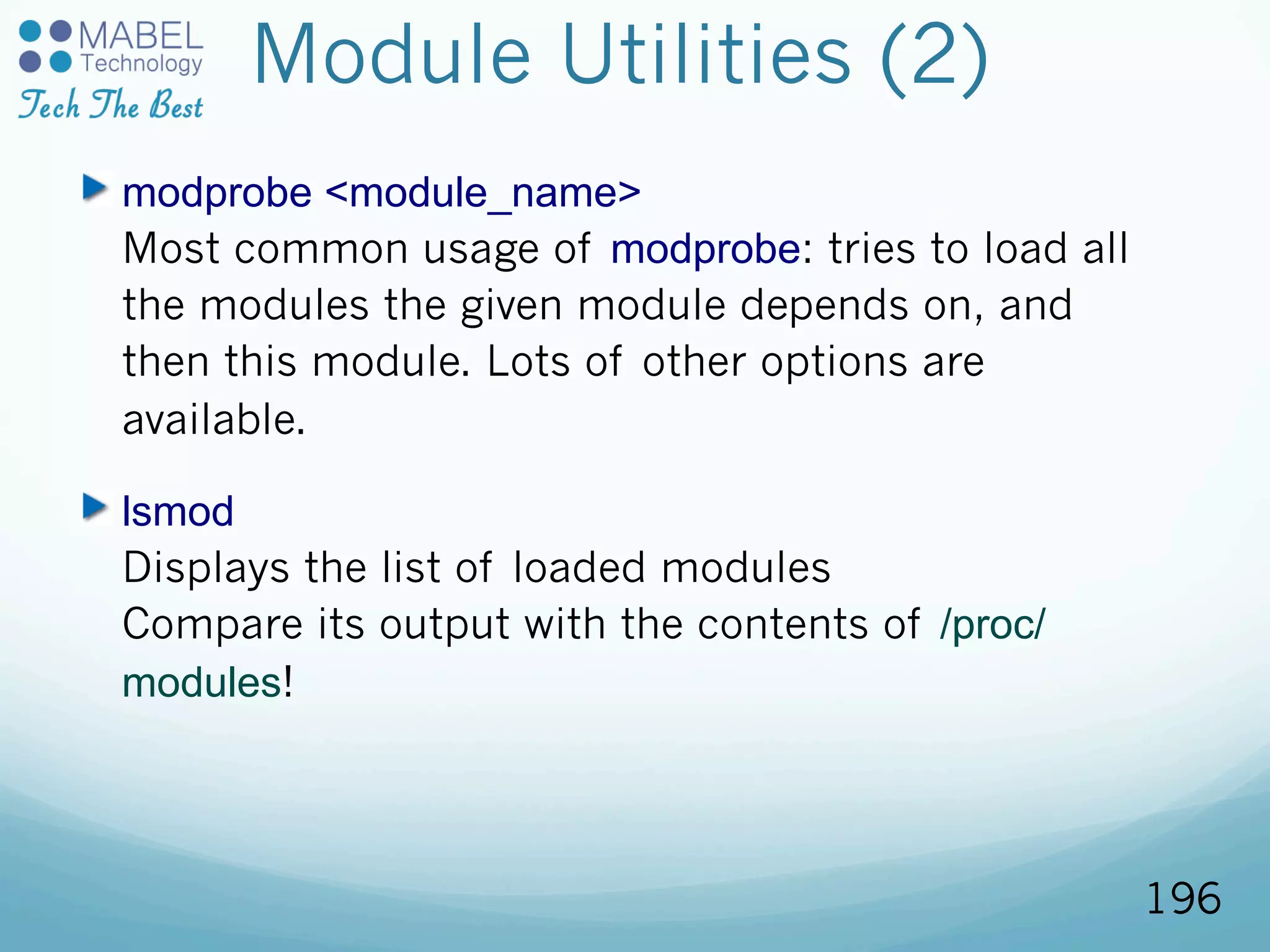 MABEL
Technology
Tech The Best

Module Utilities (2)

modprobe <module_name>
Most common usage of modprobe: tries to load all the modules the given module depends on, and then this module. Lots of other options are available.

lsmod
Displays the list of loaded modules
Compare its output with the contents of /proc/modules!

196